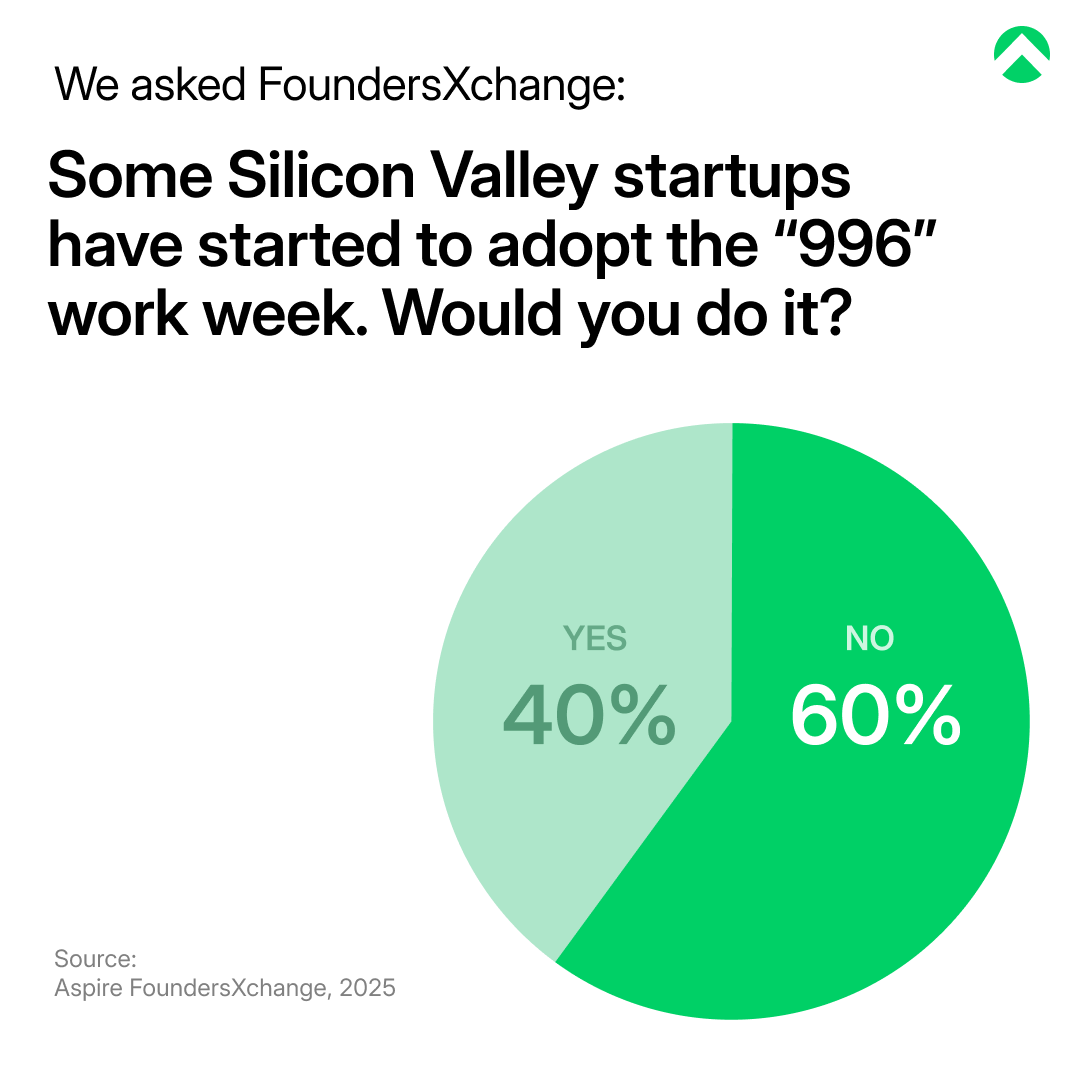 We asked FoundersXchange:

Some Silicon Valley startups have started to adopt the “996” work week. Would you do it?

YES
40%

NO
60%

Source:
Aspire FoundersXchange, 2025